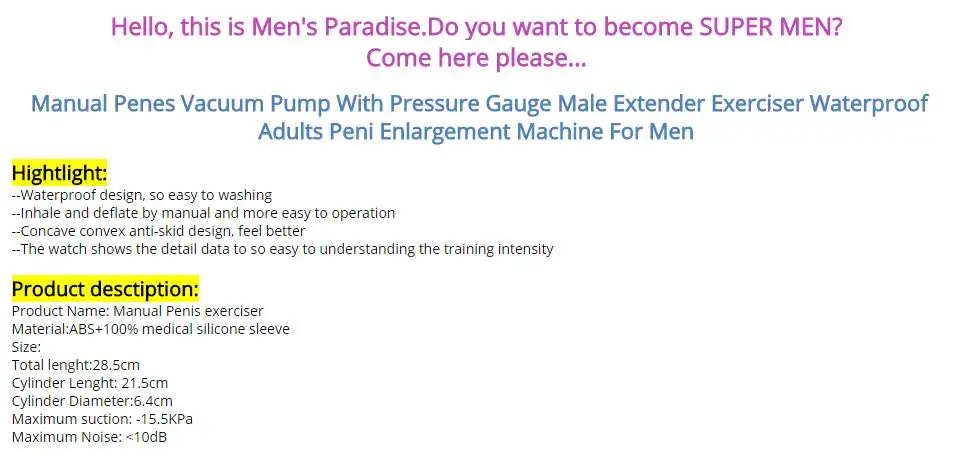 Hello, this is Men's Paradise.Do you want to become SUPER MEN?
Come here please...

Manual Penes Vacuum Pump With Pressure Gauge Male Extender Exerciser Waterproof Adults Peni Enlargement Machine For Men

Hightlight:
--Waterproof design, so easy to washing
--Inhale and deflate by manual and more easy to operation
--Concave convex anti-skid design, feel better
--The watch shows the detail data to so easy to understanding the training intensity

Product desctiption:
Product Name: Manual Penis exerciser
Material:ABS+100% medical silicone sleeve
Size:
Total lenght:28.5cm
Cylinder Lenght: 21.5cm
Cylinder Diameter:6.4cm
Maximum suction: -15.5KPa
Maximum Noise: <10dB